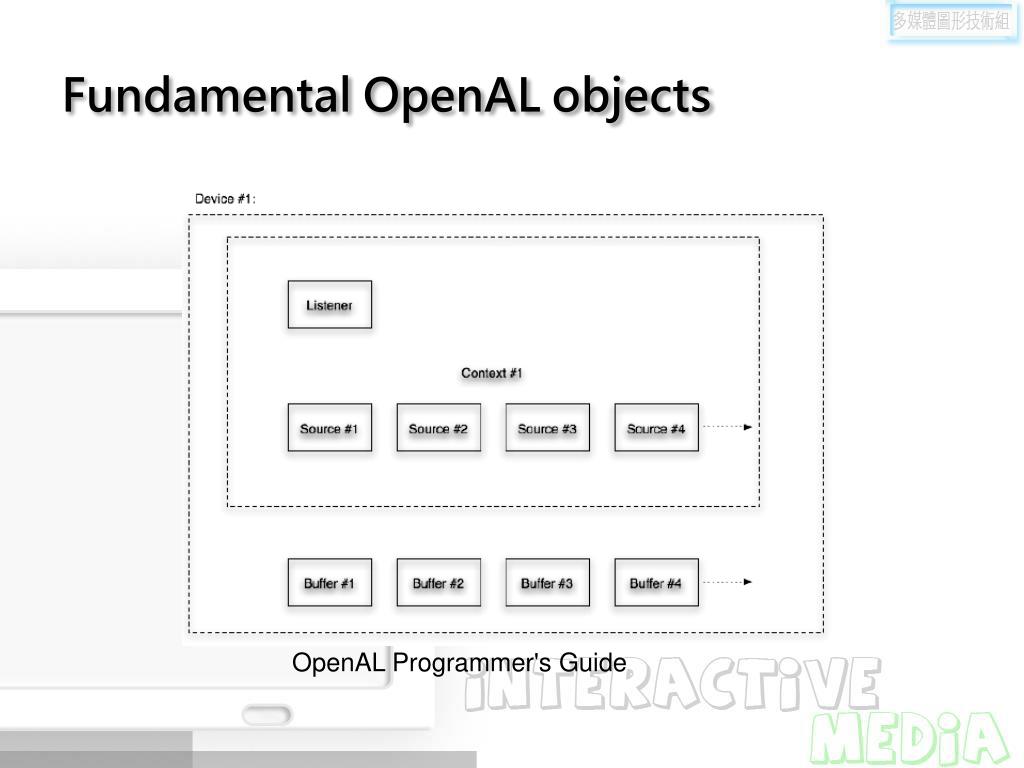 多媒體圖形技術組

Fundamental OpenAL objects

Device #1:

Listener

Context #1

Source #1 Source #2 Source #3 Source #4

Buffer #1 Buffer #2 Buffer #3 Buffer #4

OpenAL Programmer's Guide

iNTERACTiVE
MEDiA